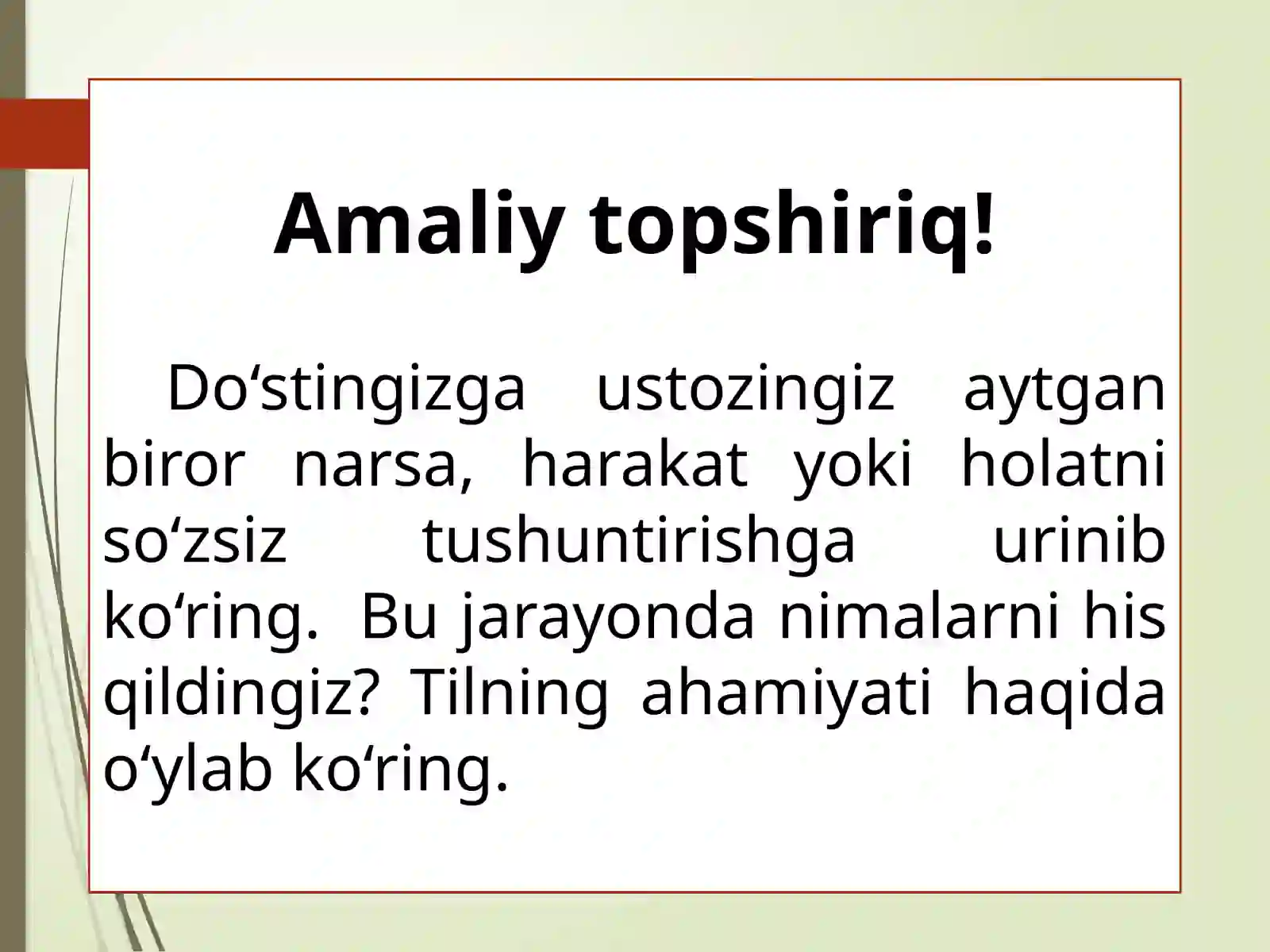 Amaliy topshiriq!

Do‘stingizga ustozingiz aytgan biror narsa, harakat yoki holatni so‘zsiz tushuntirishga urinib ko‘ring. Bu jarayonda nimalarni his qildingiz? Tilning ahamiyati haqida o‘ylab ko‘ring.